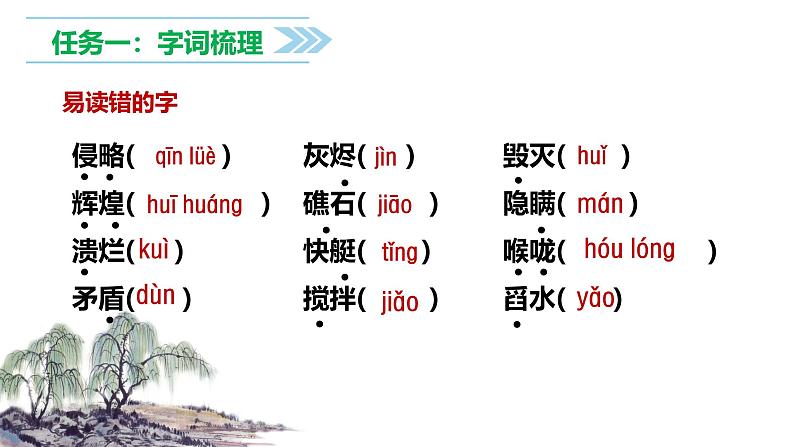 任务一：字词梳理

易读错的字

侵略( qīn lüè )
辉煌( huī huáng )
溃烂( kuì )
矛盾( dùn )

灰烬( jìn )
礁石( jiāo )
快艇( tǐng )
搅拌( jiǎo )

毁灭( huǐ )
隐瞒( mán )
喉咙( hóu lóng )
舀水( yǎo )